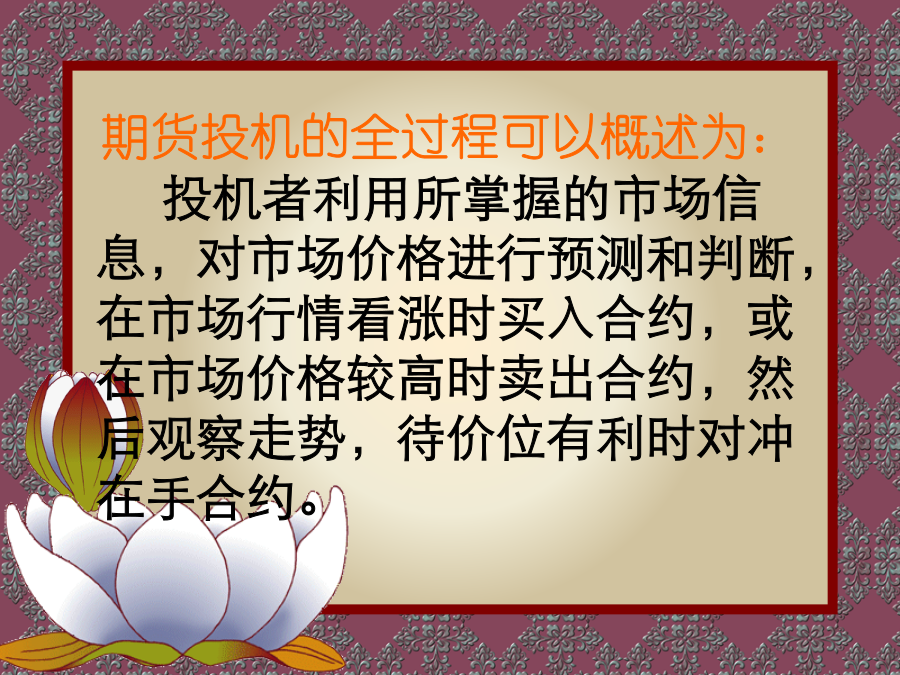 期货投机的全过程可以概述为：

投机者利用所掌握的市场信息，对市场价格进行预测和判断，在市场行情看涨时买入合约，或在市场价格较高时卖出合约，然后观察走势，待价位有利时对冲在手合约。